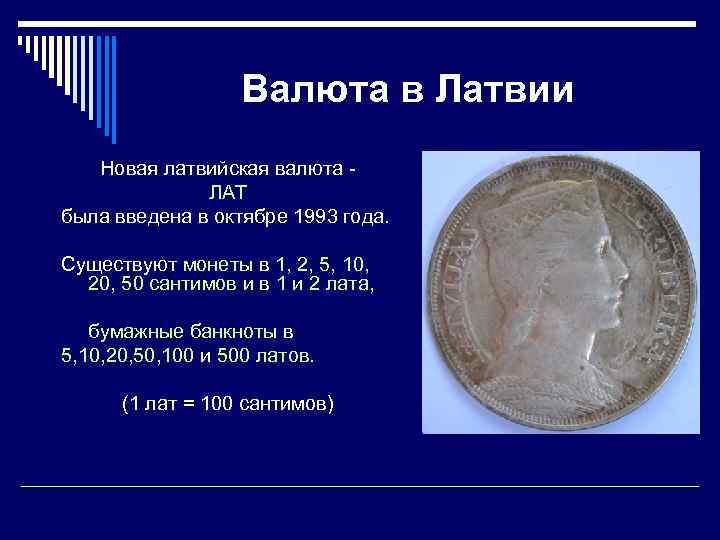 Валюта в Латвии

Новая латвийская валюта - ЛАТ была введена в октябре 1993 года.

Существуют монеты в 1, 2, 5, 10, 20, 50 сантимов и в 1 и 2 лата,

бумажные банкноты в 5,10,20,50,100 и 500 латов.

(1 лат = 100 сантимов)

LATVIJAS REPUBLIKA